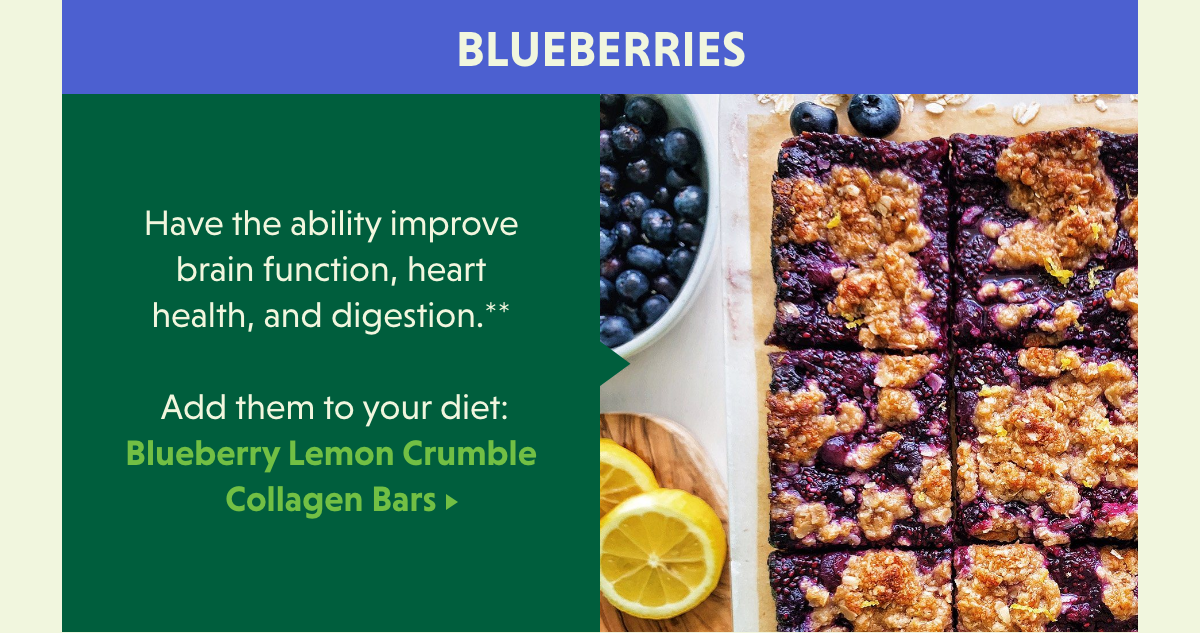 BLUEBERRIES

Have the ability improve brain function, heart health, and digestion.**

Add them to your diet:
Blueberry Lemon Crumble Collagen Bars ▸